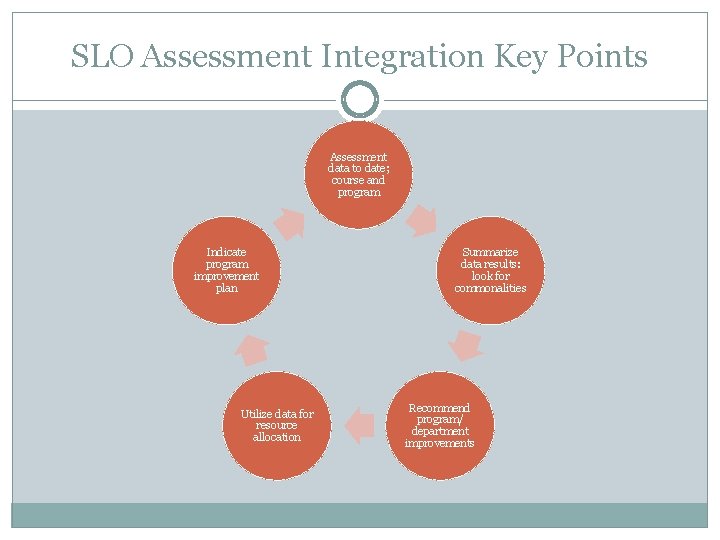 SLO Assessment Integration Key Points

Assessment data to date; course and program

Summarize data results: look for commonalities

Recommend program/ department improvements

Utilize data for resource allocation

Indicate program improvement plan